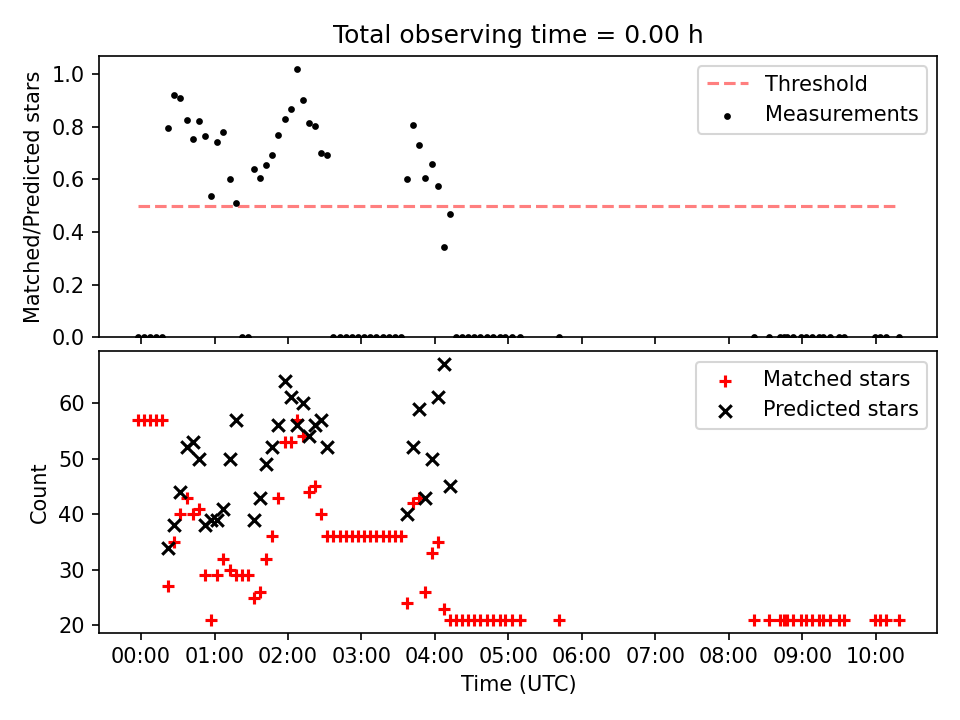 Total observing time = 0.00 h

Matched/Predicted stars

1.0
0.8
0.6
0.4
0.2
0.0

Threshold
Measurements

Count

60
50
40
30
20

Matched stars
Predicted stars

00:00 01:00 02:00 03:00 04:00 05:00 06:00 07:00 08:00 09:00 10:00

Time (UTC)